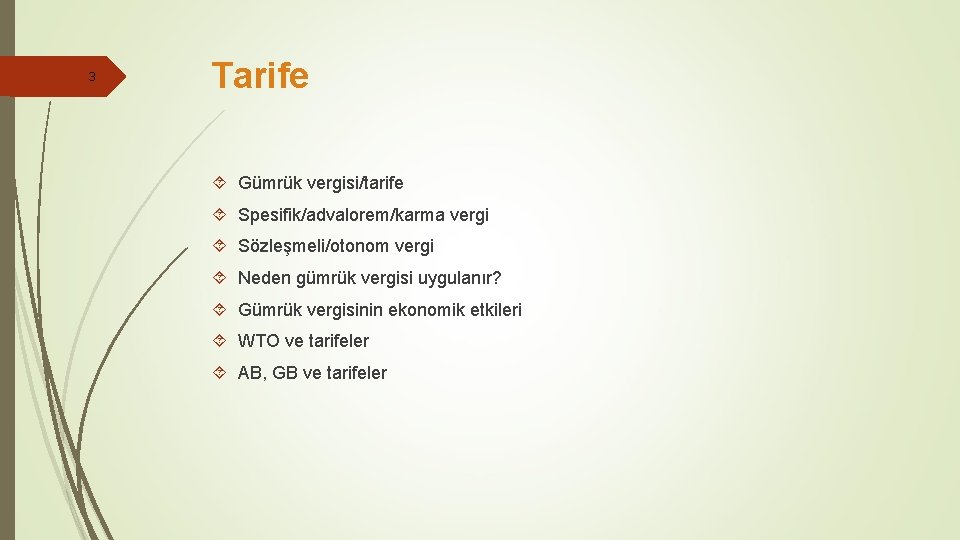 3

Tarife

Gümrük vergisi/tarife

Spesifik/advalorem/karma vergi

Sözleşmeli/otonom vergi

Neden gümrük vergisi uygulanır?

Gümrük vergisinin ekonomik etkileri

WTO ve tarifeler

AB, GB ve tarifeler